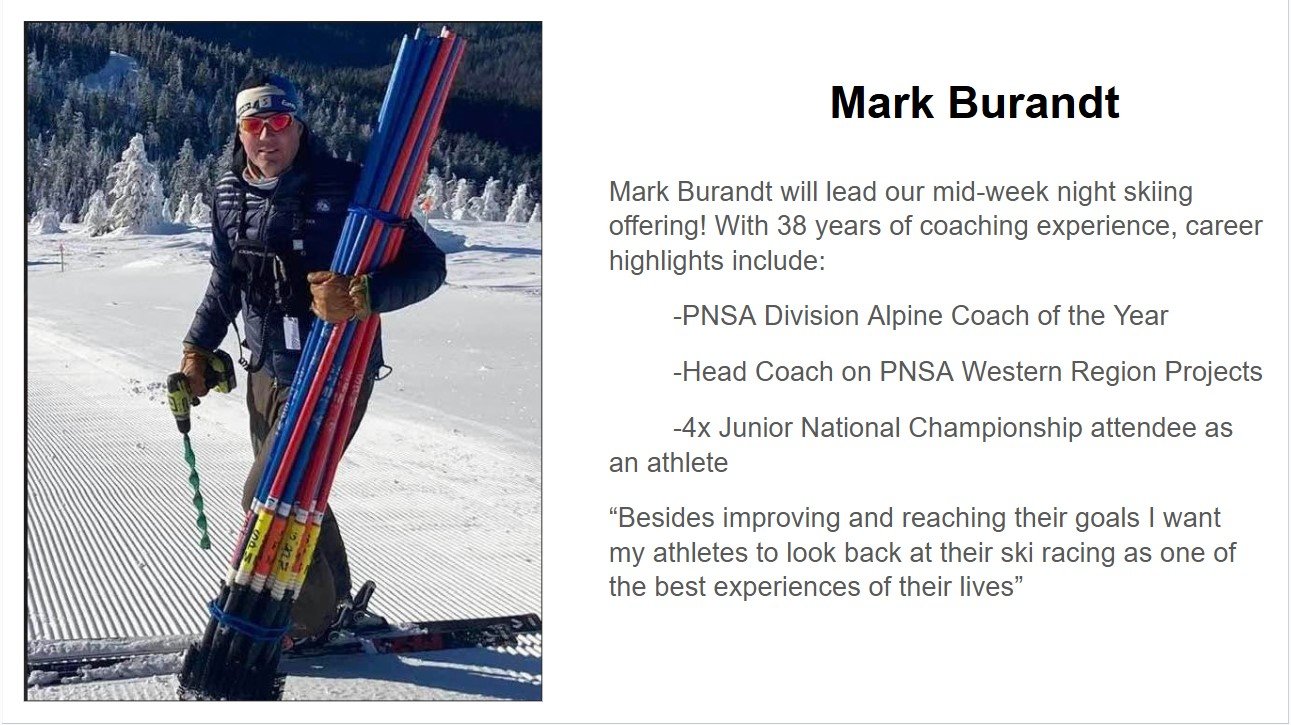 Mark Burandt

Mark Burandt will lead our mid-week night skiing offering! With 38 years of coaching experience, career highlights include:

-PNSA Division Alpine Coach of the Year

-Head Coach on PNSA Western Region Projects

-4x Junior National Championship attendee as an athlete

“Besides improving and reaching their goals I want my athletes to look back at their ski racing as one of the best experiences of their lives”